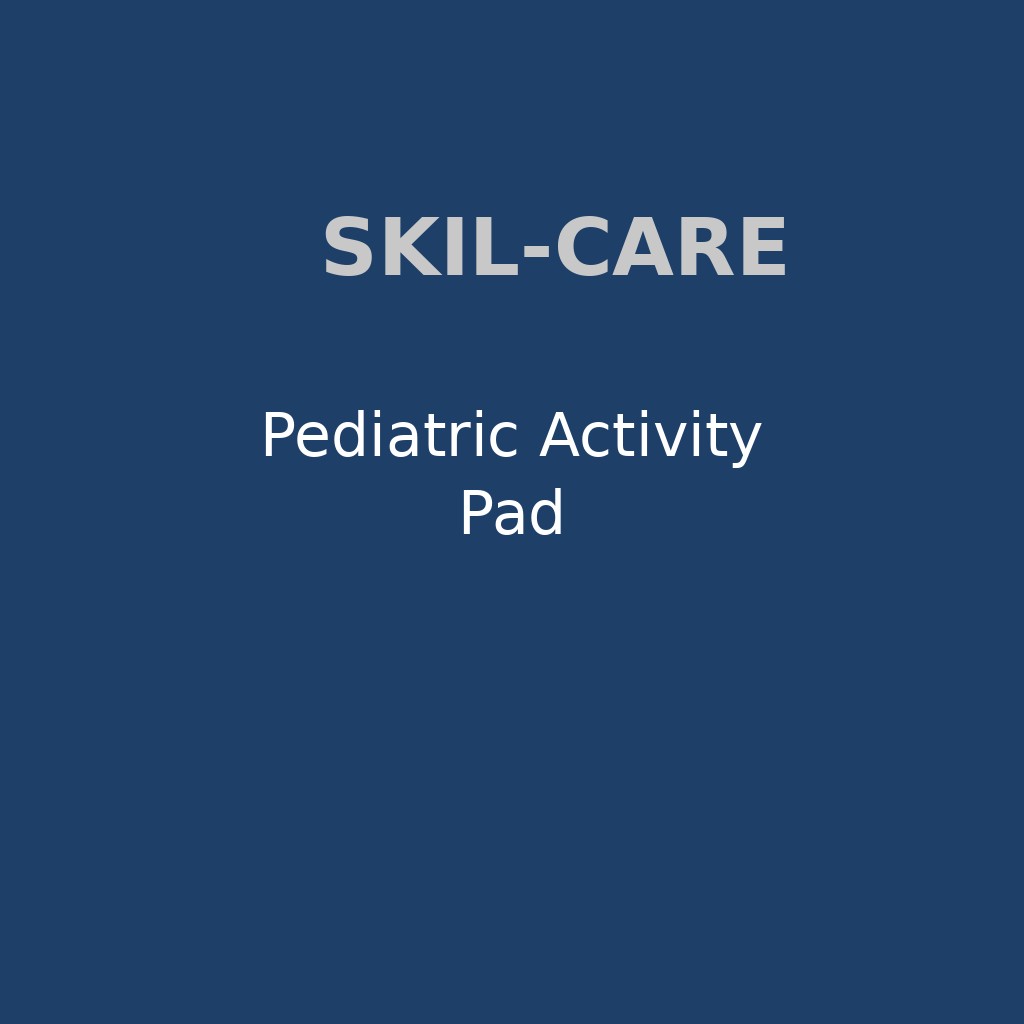 SKIL-CARE

Pediatric Activity Pad